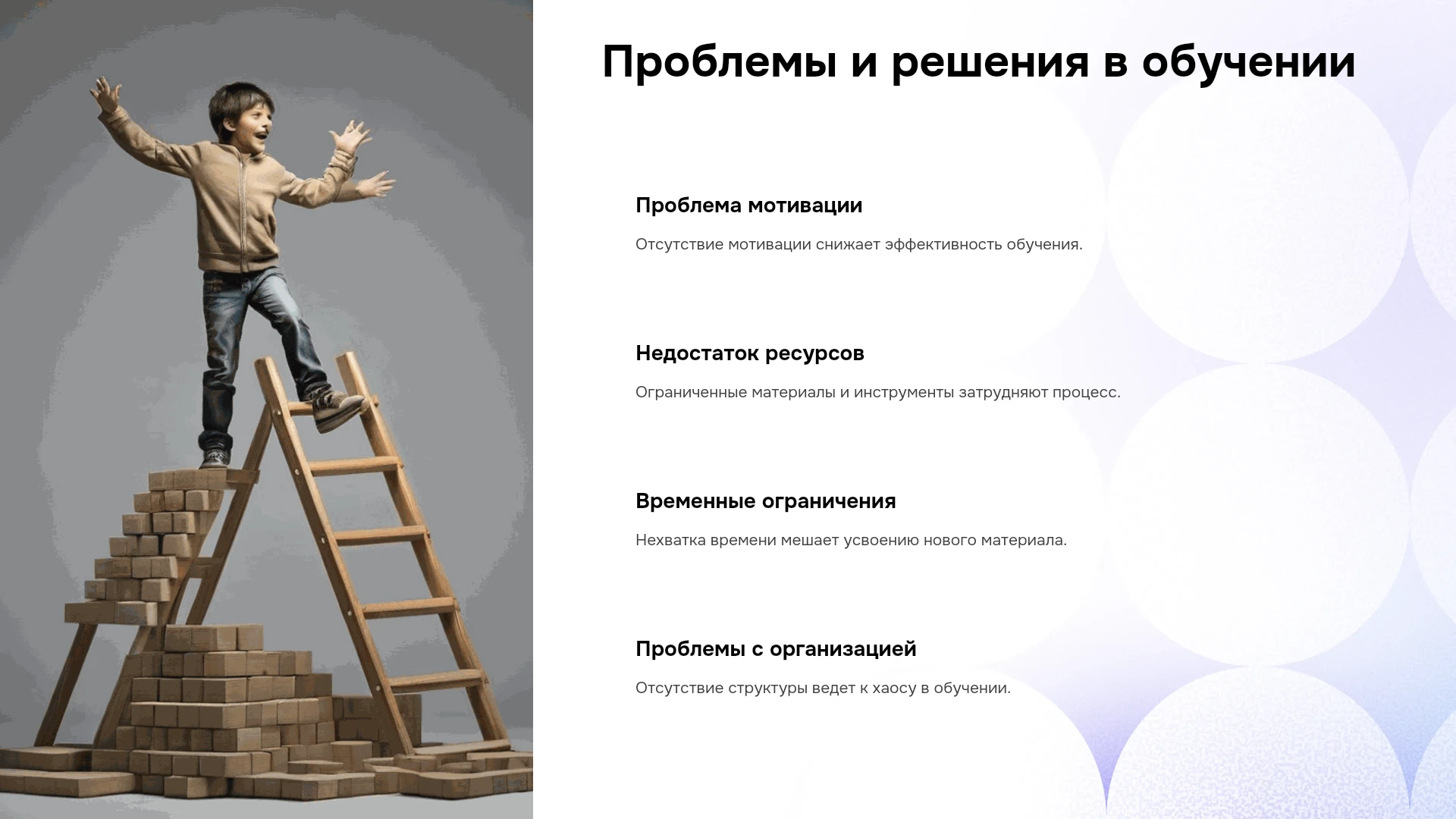 Проблемы и решения в обучении

Проблема мотивации

Отсутствие мотивации снижает эффективность обучения.

Недостаток ресурсов

Ограниченные материалы и инструменты затрудняют процесс.

Временные ограничения

Нехватка времени мешает усвоению нового материала.

Проблемы с организацией

Отсутствие структуры ведет к хаосу в обучении.